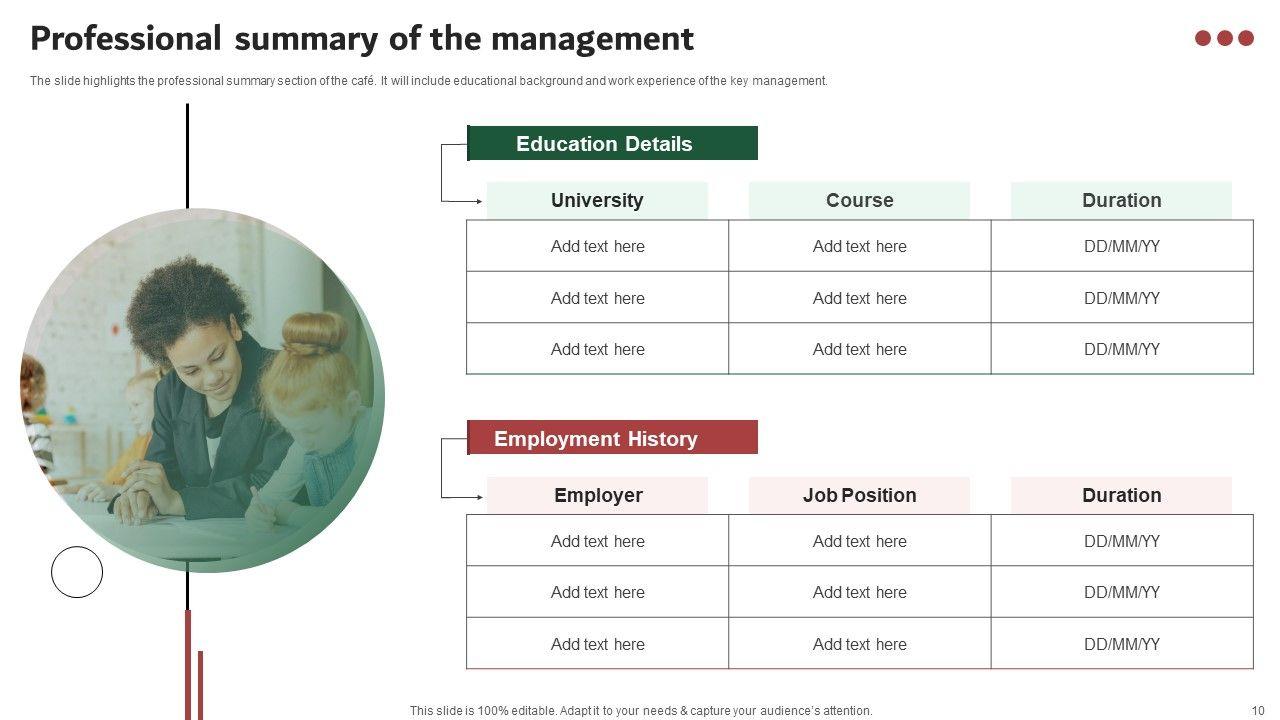 Professional summary of the management

The slide highlights the professional summary section of the café. It will include educational background and work experience of the key management.

Education Details

| University | Course | Duration |
|---|---|---|
| Add text here | Add text here | DD/MM/YY |
| Add text here | Add text here | DD/MM/YY |
| Add text here | Add text here | DD/MM/YY |

Employment History

| Employer | Job Position | Duration |
|---|---|---|
| Add text here | Add text here | DD/MM/YY |
| Add text here | Add text here | DD/MM/YY |
| Add text here | Add text here | DD/MM/YY |

This slide is 100% editable. Adapt it to your needs & capture your audience's attention.

10